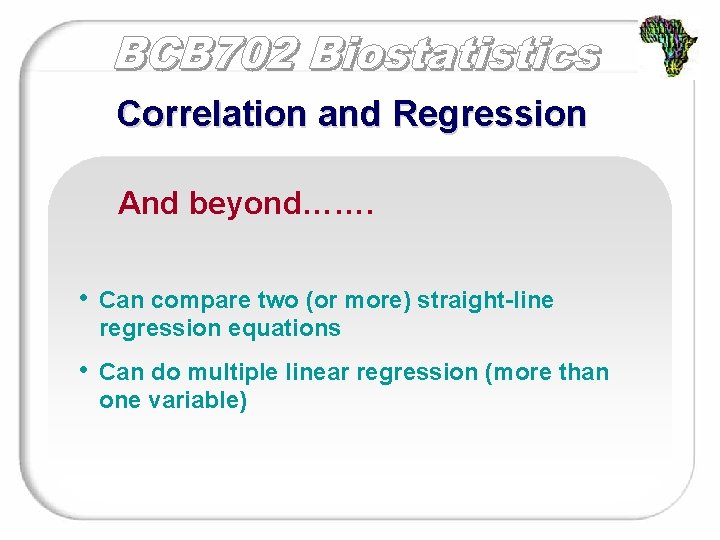 BCB702 Biostatistics

Correlation and Regression

And beyond…….

• Can compare two (or more) straight-line regression equations

• Can do multiple linear regression (more than one variable)